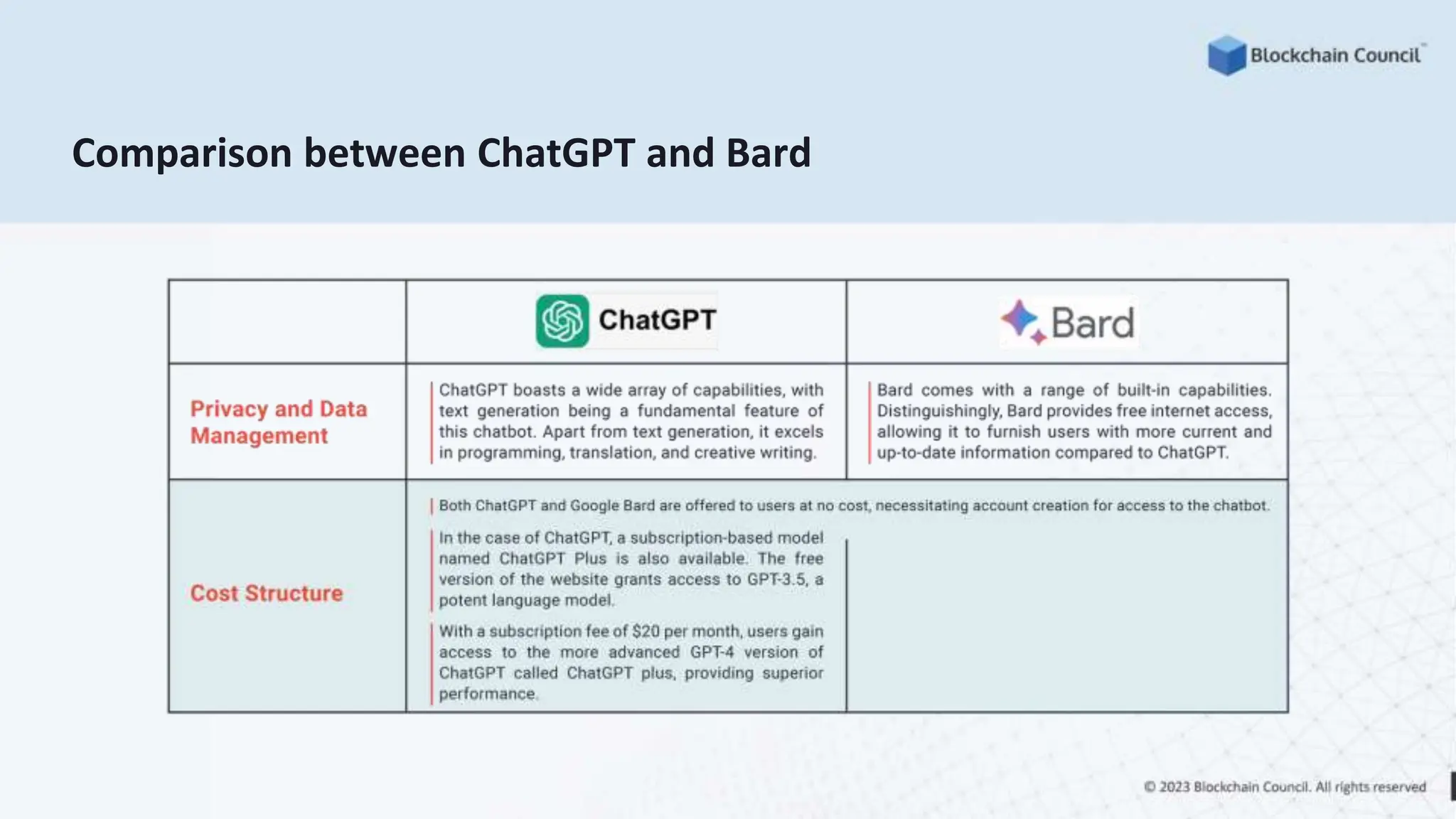 Blockchain Council™

Comparison between ChatGPT and Bard

| | ChatGPT | Bard |
|---|---|---|
| Privacy and Data Management | ChatGPT boasts a wide array of capabilities, with text generation being a fundamental feature of this chatbot. Apart from text generation, it excels in programming, translation, and creative writing. | Bard comes with a range of built-in capabilities. Distinguishingly, Bard provides free internet access, allowing it to furnish users with more current and up-to-date information compared to ChatGPT. |
| Cost Structure | Both ChatGPT and Google Bard are offered to users at no cost, necessitating account creation for access to the chatbot. In the case of ChatGPT, a subscription-based model named ChatGPT Plus is also available. The free version of the website grants access to GPT-3.5, a potent language model. With a subscription fee of $20 per month, users gain access to the more advanced GPT-4 version of ChatGPT called ChatGPT plus, providing superior performance. | |

© 2023 Blockchain Council. All rights reserved